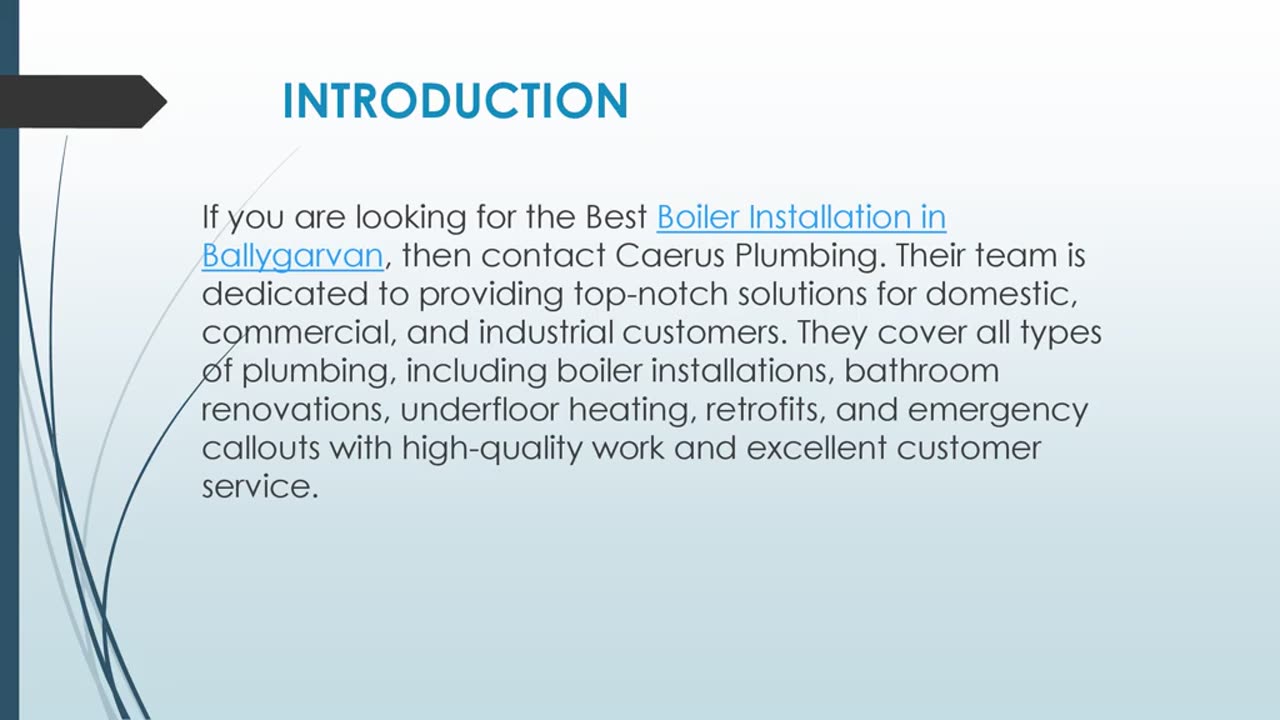 INTRODUCTION

If you are looking for the Best Boiler Installation in Ballygarvan, then contact Caerus Plumbing. Their team is dedicated to providing top-notch solutions for domestic, commercial, and industrial customers. They cover all types of plumbing, including boiler installations, bathroom renovations, underfloor heating, retrofits, and emergency callouts with high-quality work and excellent customer service.